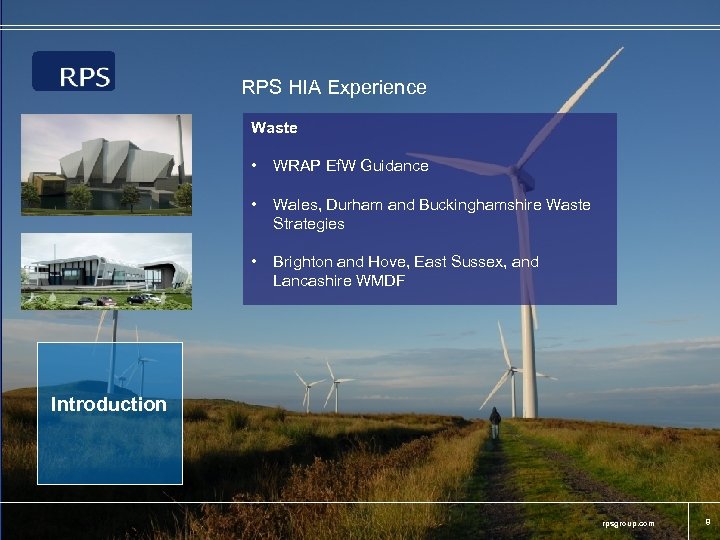 RPS

RPS HIA Experience

Waste

• WRAP EfW Guidance

• Wales, Durham and Buckinghamshire Waste Strategies

• Brighton and Hove, East Sussex, and Lancashire WMDF

Introduction

rpsgroup.com

9